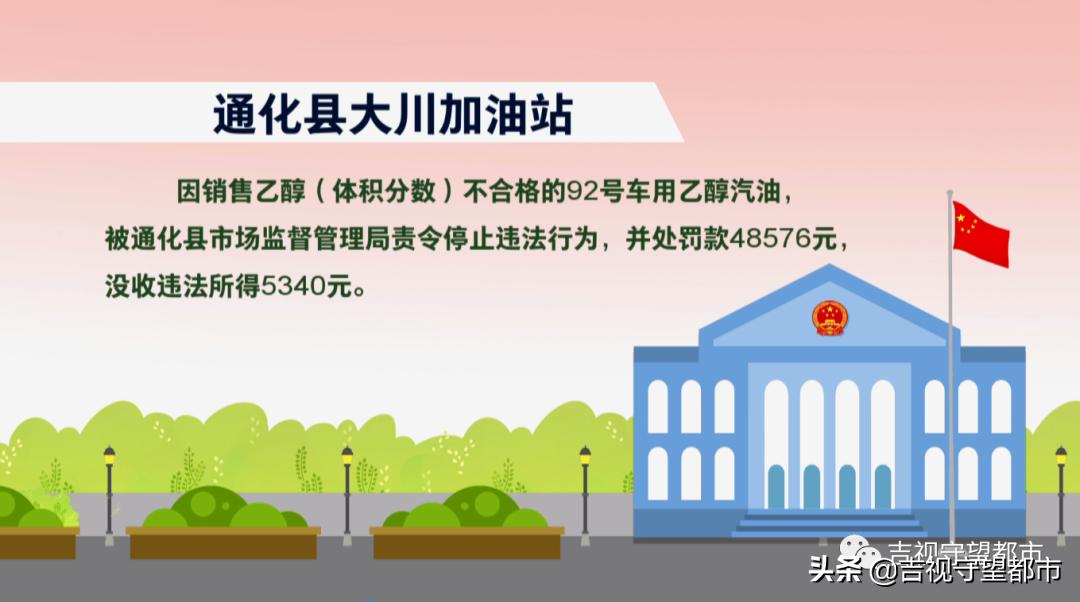 通化县大川加油站

因销售乙醇（体积分数）不合格的92号车用乙醇汽油，被通化县市场监督管理局责令停止违法行为，并处罚款48576元，没收违法所得5340元。

吉视守望都市

头条 @吉视守望都市